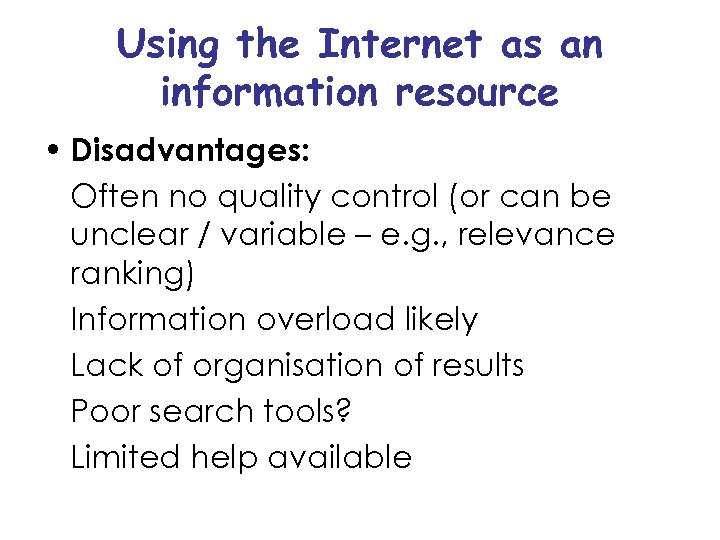 Using the Internet as an information resource

• Disadvantages:

Often no quality control (or can be unclear / variable – e.g., relevance ranking)

Information overload likely

Lack of organisation of results

Poor search tools?

Limited help available